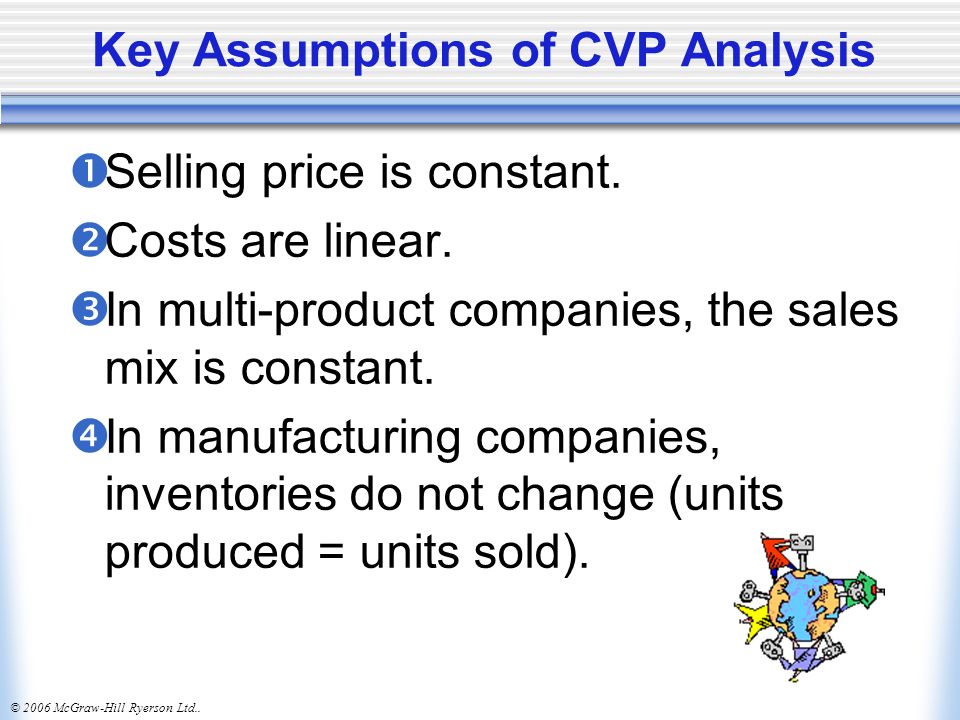 Key Assumptions of CVP Analysis

❶Selling price is constant.

❷Costs are linear.

❸In multi-product companies, the sales mix is constant.

❹In manufacturing companies, inventories do not change (units produced = units sold).

© 2006 McGraw-Hill Ryerson Ltd..